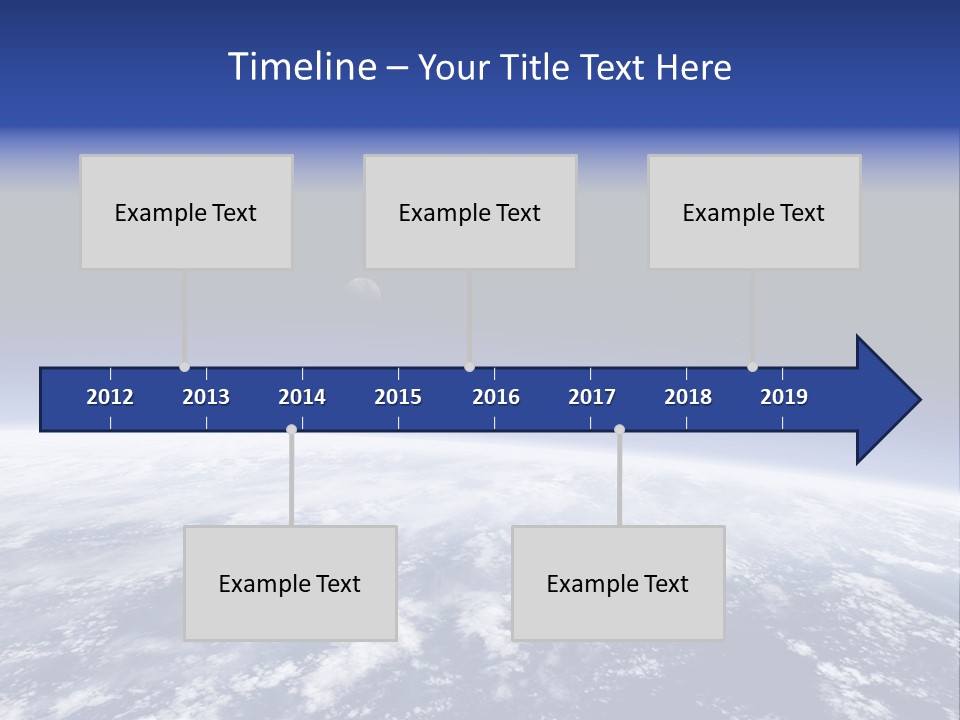 Timeline – Your Title Text Here

Example Text

Example Text

Example Text

2012 2013 2014 2015 2016 2017 2018 2019

Example Text

Example Text